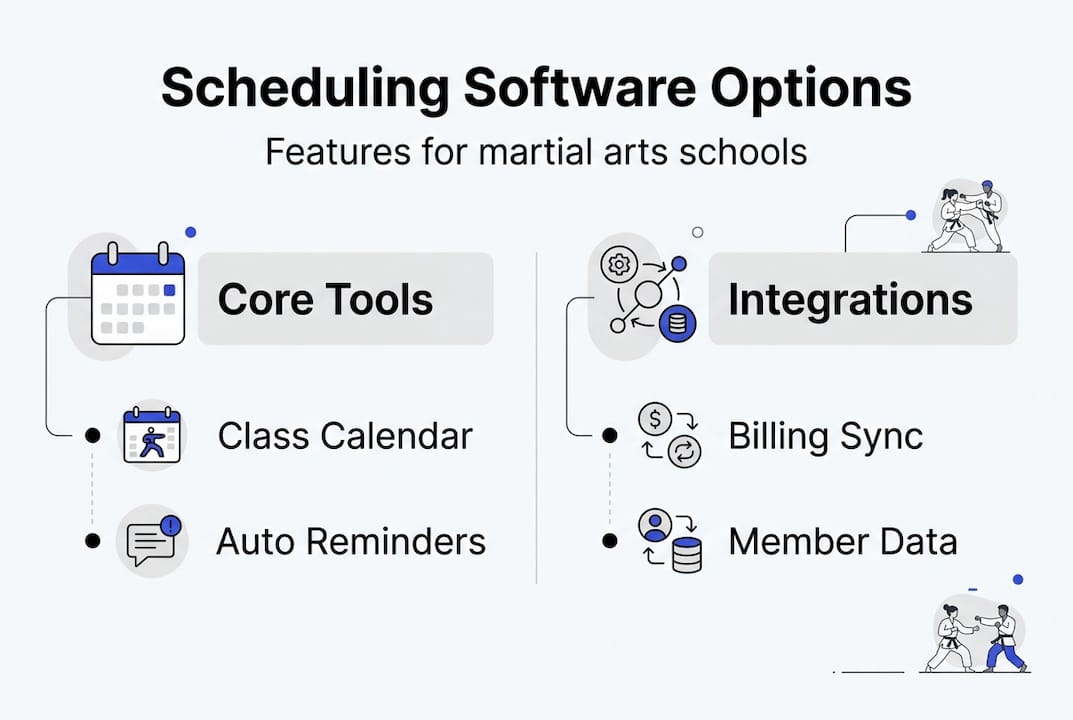 Scheduling Software Options

Features for martial arts schools

Core Tools

Class Calendar

Auto Reminders

Integrations

Billing Sync

Member Data